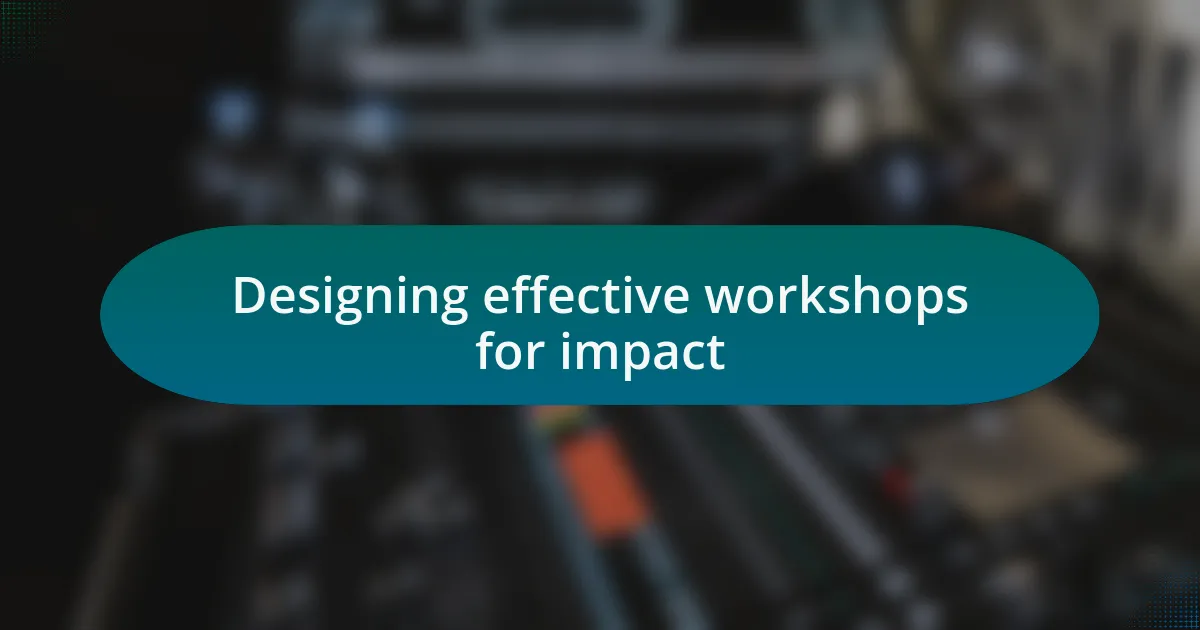 Designing effective workshops for impact